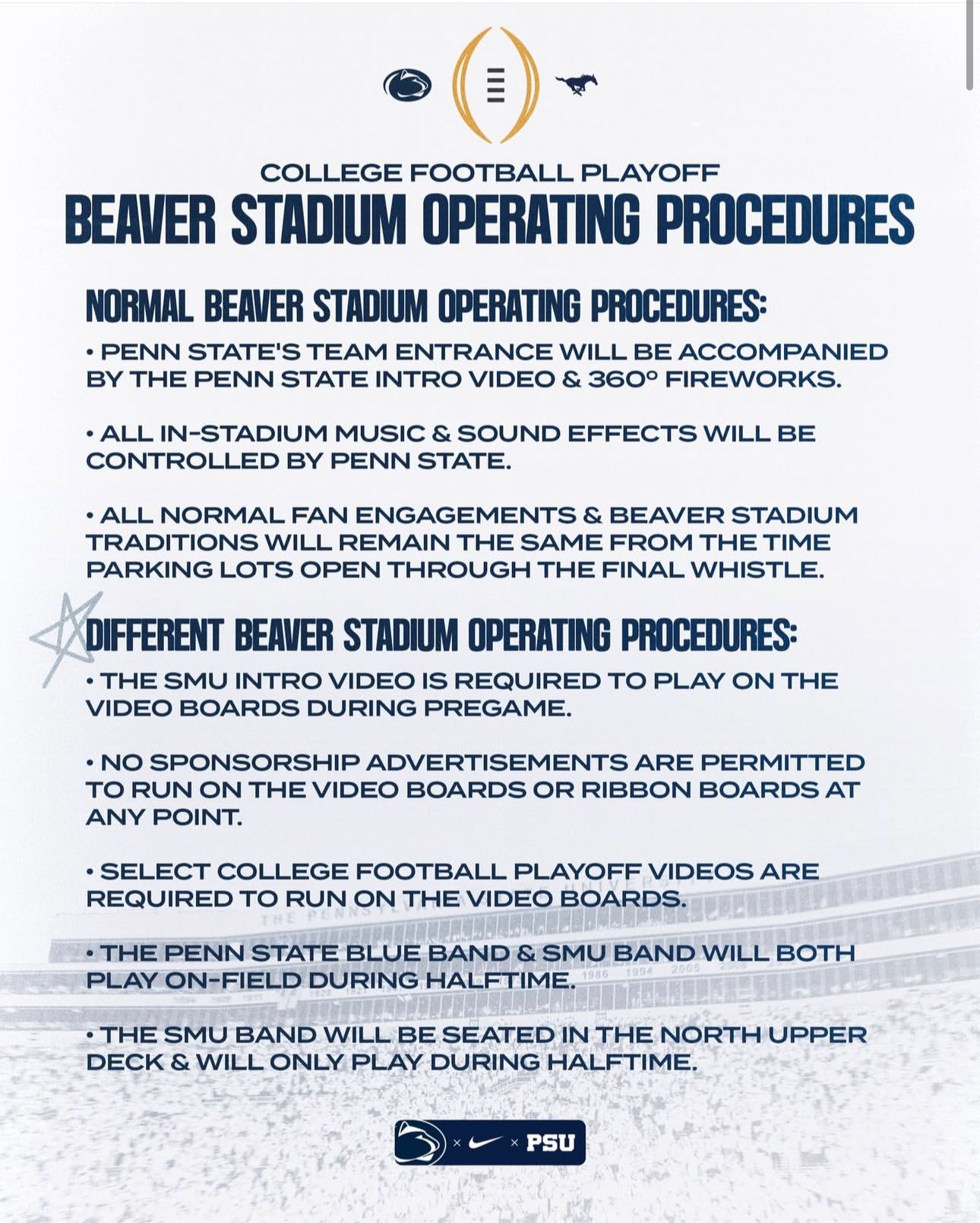 COLLEGE FOOTBALL PLAYOFF
BEAVER STADIUM OPERATING PROCEDURES

NORMAL BEAVER STADIUM OPERATING PROCEDURES:

• PENN STATE'S TEAM ENTRANCE WILL BE ACCOMPANIED BY THE PENN STATE INTRO VIDEO & 360° FIREWORKS.

• ALL IN-STADIUM MUSIC & SOUND EFFECTS WILL BE CONTROLLED BY PENN STATE.

• ALL NORMAL FAN ENGAGEMENTS & BEAVER STADIUM TRADITIONS WILL REMAIN THE SAME FROM THE TIME PARKING LOTS OPEN THROUGH THE FINAL WHISTLE.

DIFFERENT BEAVER STADIUM OPERATING PROCEDURES:

• THE SMU INTRO VIDEO IS REQUIRED TO PLAY ON THE VIDEO BOARDS DURING PREGAME.

• NO SPONSORSHIP ADVERTISEMENTS ARE PERMITTED TO RUN ON THE VIDEO BOARDS OR RIBBON BOARDS AT ANY POINT.

• SELECT COLLEGE FOOTBALL PLAYOFF VIDEOS ARE REQUIRED TO RUN ON THE VIDEO BOARDS.

• THE PENN STATE BLUE BAND & SMU BAND WILL BOTH PLAY ON-FIELD DURING HALFTIME.

• THE SMU BAND WILL BE SEATED IN THE NORTH UPPER DECK & WILL ONLY PLAY DURING HALFTIME.

× × PSU